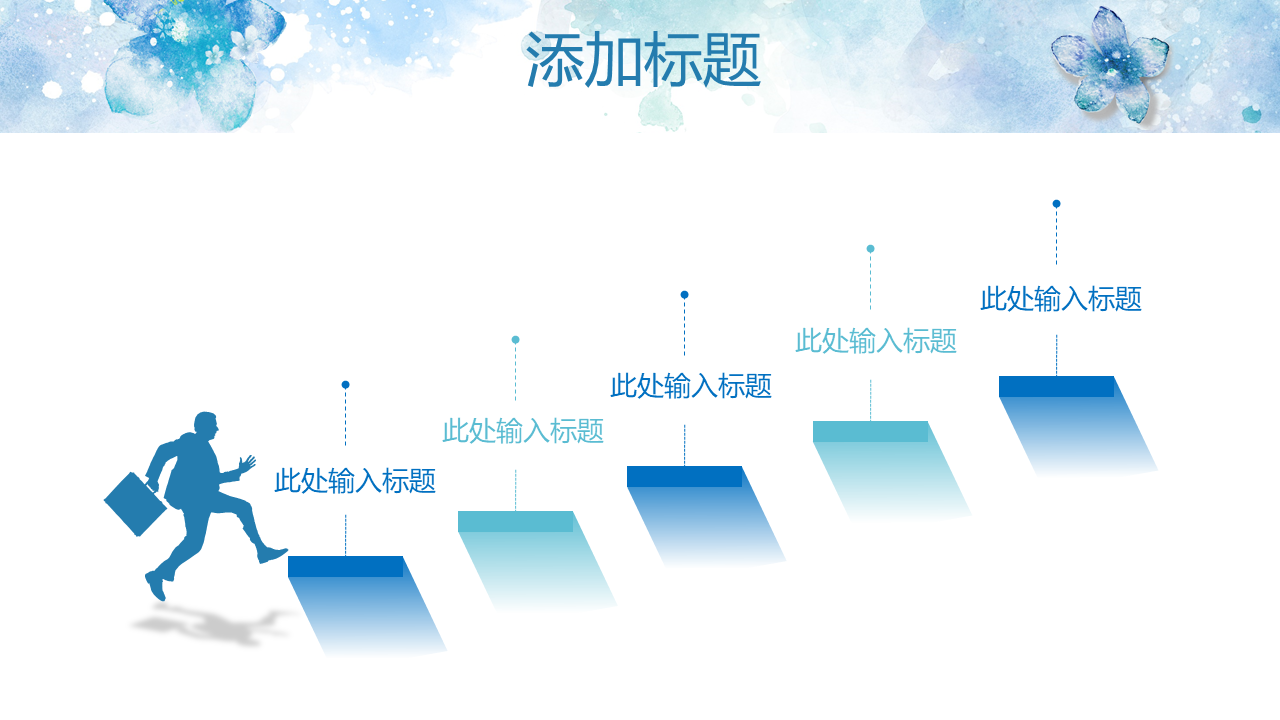 添加标题

此处输入标题

此处输入标题

此处输入标题

此处输入标题

此处输入标题